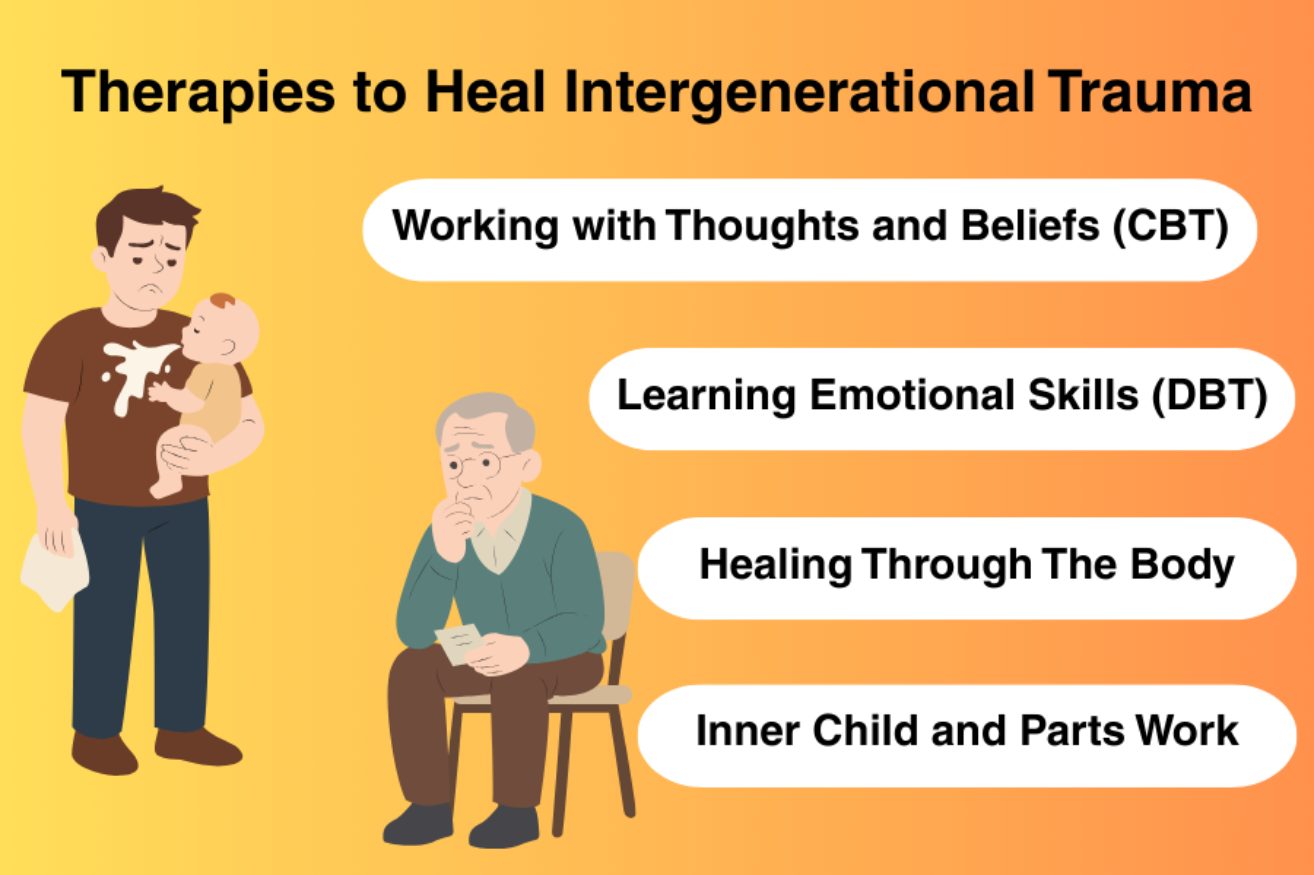 Therapies to Heal Intergenerational Trauma

Working with Thoughts and Beliefs (CBT)

Learning Emotional Skills (DBT)

Healing Through The Body

Inner Child and Parts Work